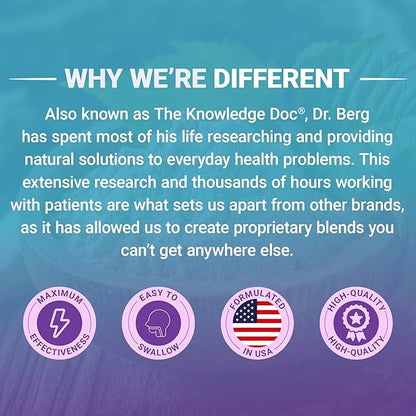 WHY WE'RE DIFFERENT

Also known as The Knowledge Doc®, Dr. Berg has spent most of his life researching and providing natural solutions to everyday health problems. This extensive research and thousands of hours working with patients are what sets us apart from other brands, as it has allowed us to create proprietary blends you can't get anywhere else.

MAXIMUM EFFECTIVENESS

EASY TO SWALLOW

FORMULATED IN USA

HIGH-QUALITY HIGH-QUALITY